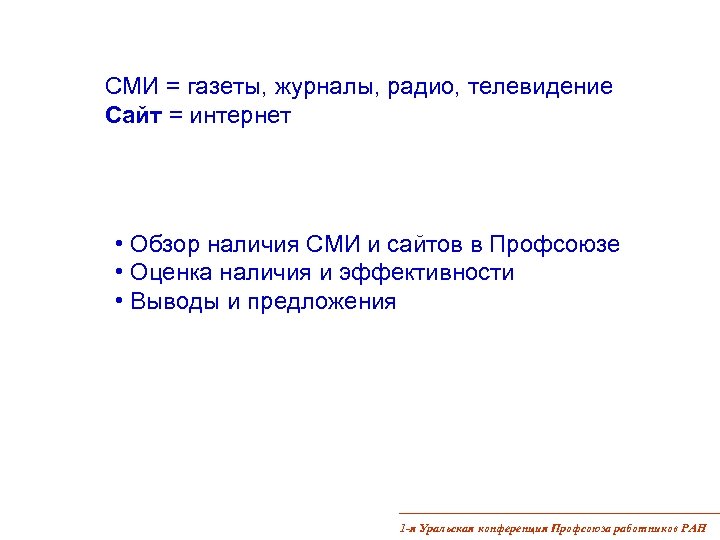 СМИ = газеты, журналы, радио, телевидение
Сайт = интернет

• Обзор наличия СМИ и сайтов в Профсоюзе
• Оценка наличия и эффективности
• Выводы и предложения

1-я Уральская конференция Профсоюза работников РАН